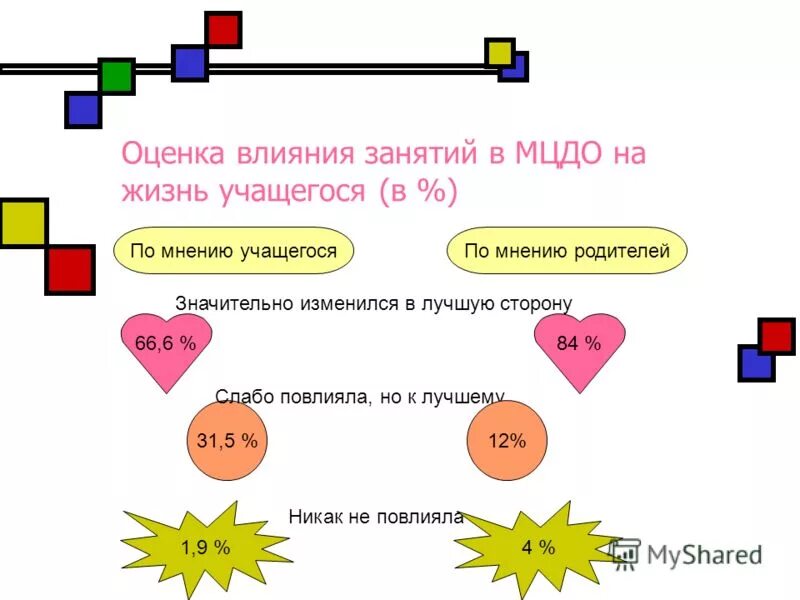 Оценка влияния занятий в МЦДО на жизнь учащегося (в %)

По мнению учащегося

По мнению родителей

Значительно изменился в лучшую сторону

66,6 %

84 %

Слабо повлияла, но к лучшему

31,5 %

12%

Никак не повлияла

1,9 %

4 %

MyShared